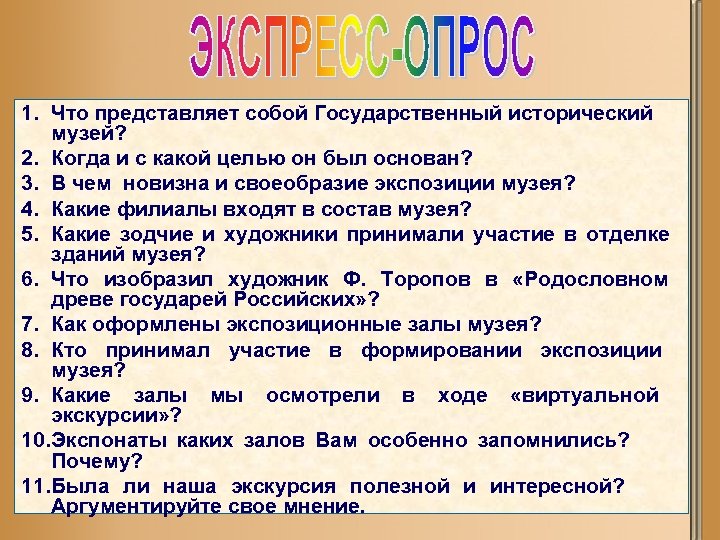 ЭКСПРЕСС-ОПРОС

1. Что представляет собой Государственный исторический музей?
2. Когда и с какой целью он был основан?
3. В чем новизна и своеобразие экспозиции музея?
4. Какие филиалы входят в состав музея?
5. Какие зодчие и художники принимали участие в отделке зданий музея?
6. Что изобразил художник Ф. Торопов в «Родословном древе государей Российских»?
7. Как оформлены экспозиционные залы музея?
8. Кто принимал участие в формировании экспозиции музея?
9. Какие залы мы осмотрели в ходе «виртуальной экскурсии»?
10. Экспонаты каких залов Вам особенно запомнились? Почему?
11. Была ли наша экскурсия полезной и интересной? Аргументируйте свое мнение.